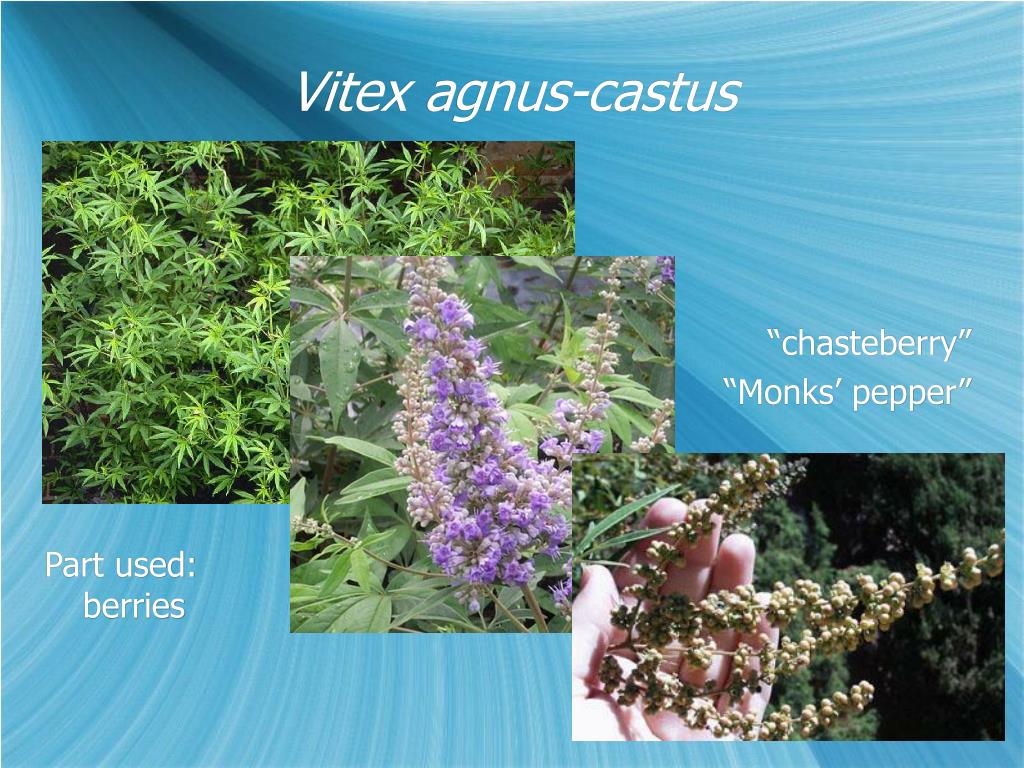 Vitex agnus-castus

“chasteberry”
“Monks’ pepper”

Part used:
berries